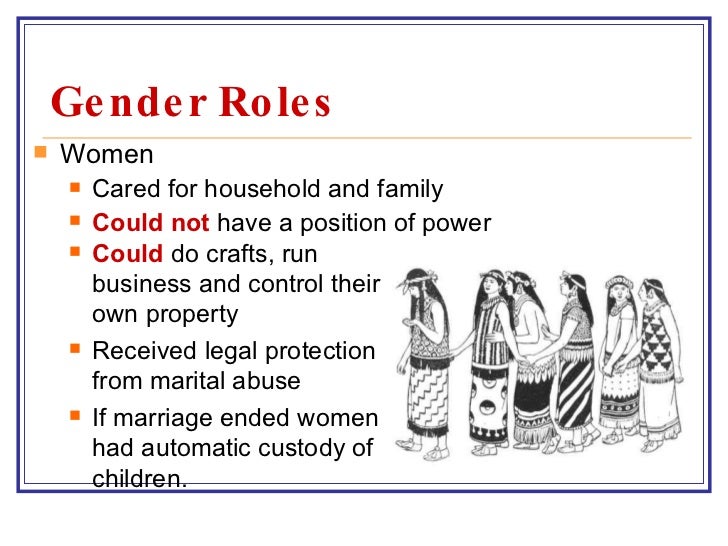 Gender Roles

Women

Cared for household and family

Could not have a position of power

Could do crafts, run business and control their own property

Received legal protection from marital abuse

If marriage ended women had automatic custody of children.